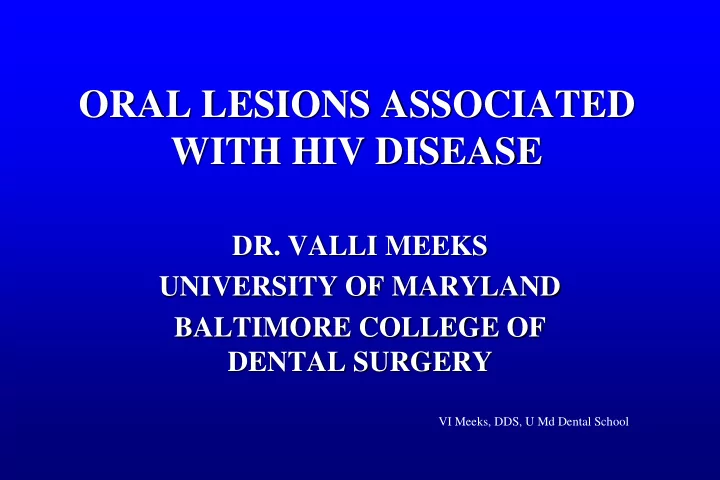 ORAL LESIONS ASSOCIATED WITH HIV DISEASE

DR. VALLI MEEKS
UNIVERSITY OF MARYLAND
BALTIMORE COLLEGE OF DENTAL SURGERY

VI Meeks, DDS, U Md Dental School